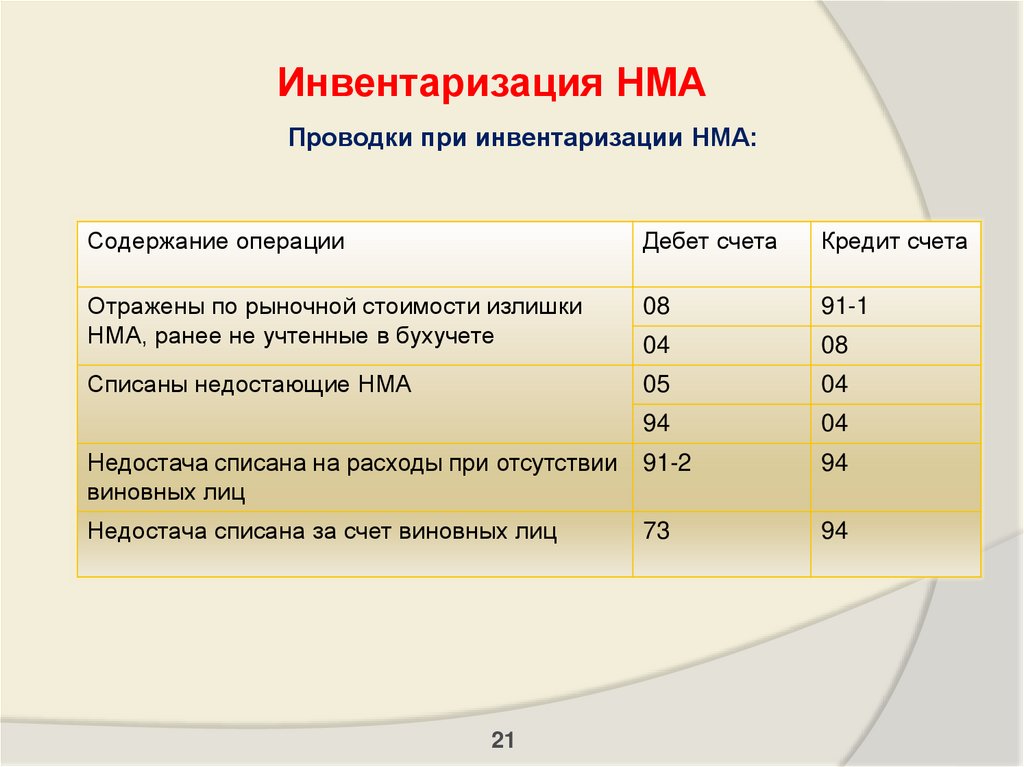 Инвентаризация НМА

Проводки при инвентаризации НМА:

| Содержание операции | Дебет счета | Кредит счета |
|---|---|---|
| Отражены по рыночной стоимости излишки НМА, ранее не учтенные в бухучете | 08 | 91-1 |
| | 04 | 08 |
| Списаны недостающие НМА | 05 | 04 |
| | 94 | 04 |
| Недостача списана на расходы при отсутствии виновных лиц | 91-2 | 94 |
| Недостача списана за счет виновных лиц | 73 | 94 |

21